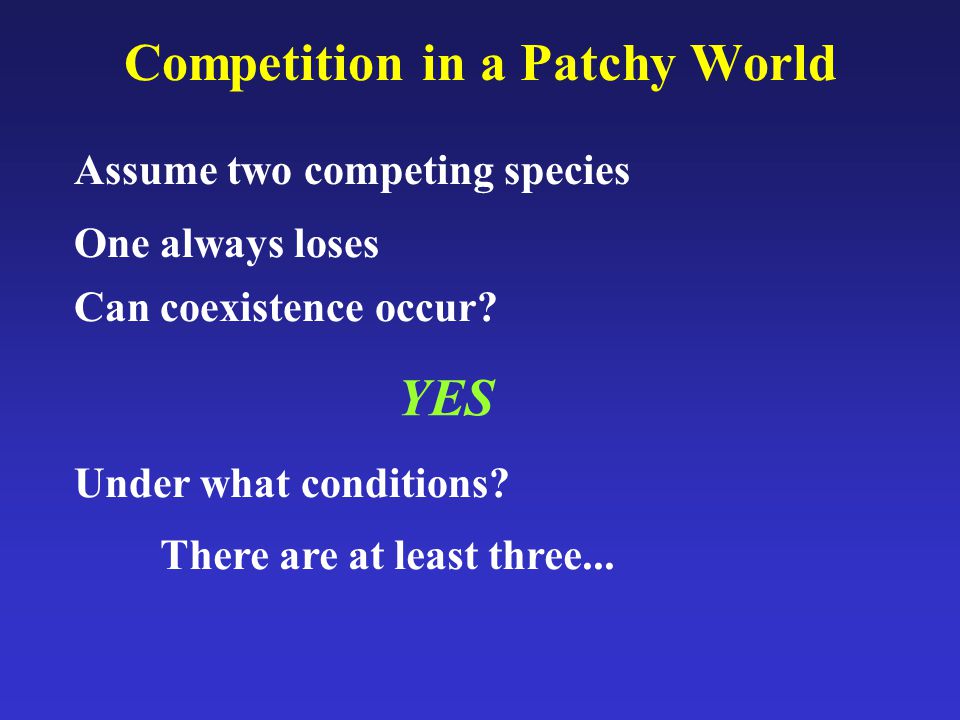 Competition in a Patchy World

Assume two competing species

One always loses

Can coexistence occur?

YES

Under what conditions?

There are at least three...